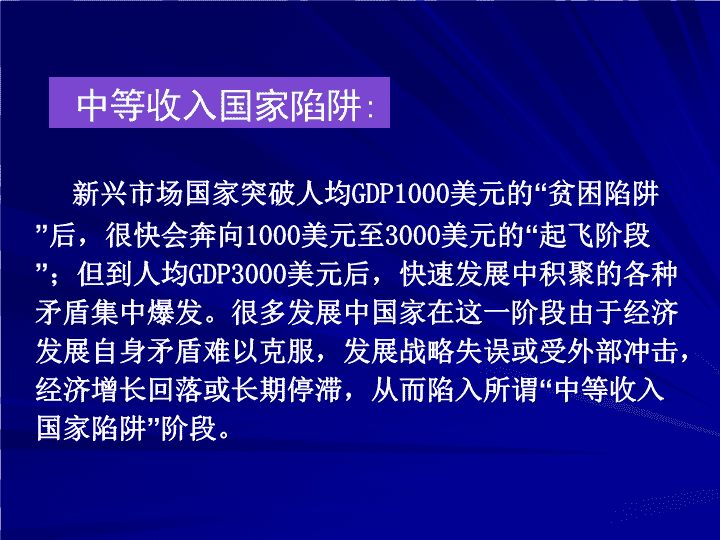 中等收入国家陷阱:

新兴市场国家突破人均GDP1000美元的“贫困陷阱”后，很快会奔向1000美元至3000美元的“起飞阶段”；但到人均GDP3000美元后，快速发展中积聚的各种矛盾集中爆发。很多发展中国家在这一阶段由于经济发展自身矛盾难以克服，发展战略失误或受外部冲击，经济增长回落或长期停滞，从而陷入所谓“中等收入国家陷阱”阶段。